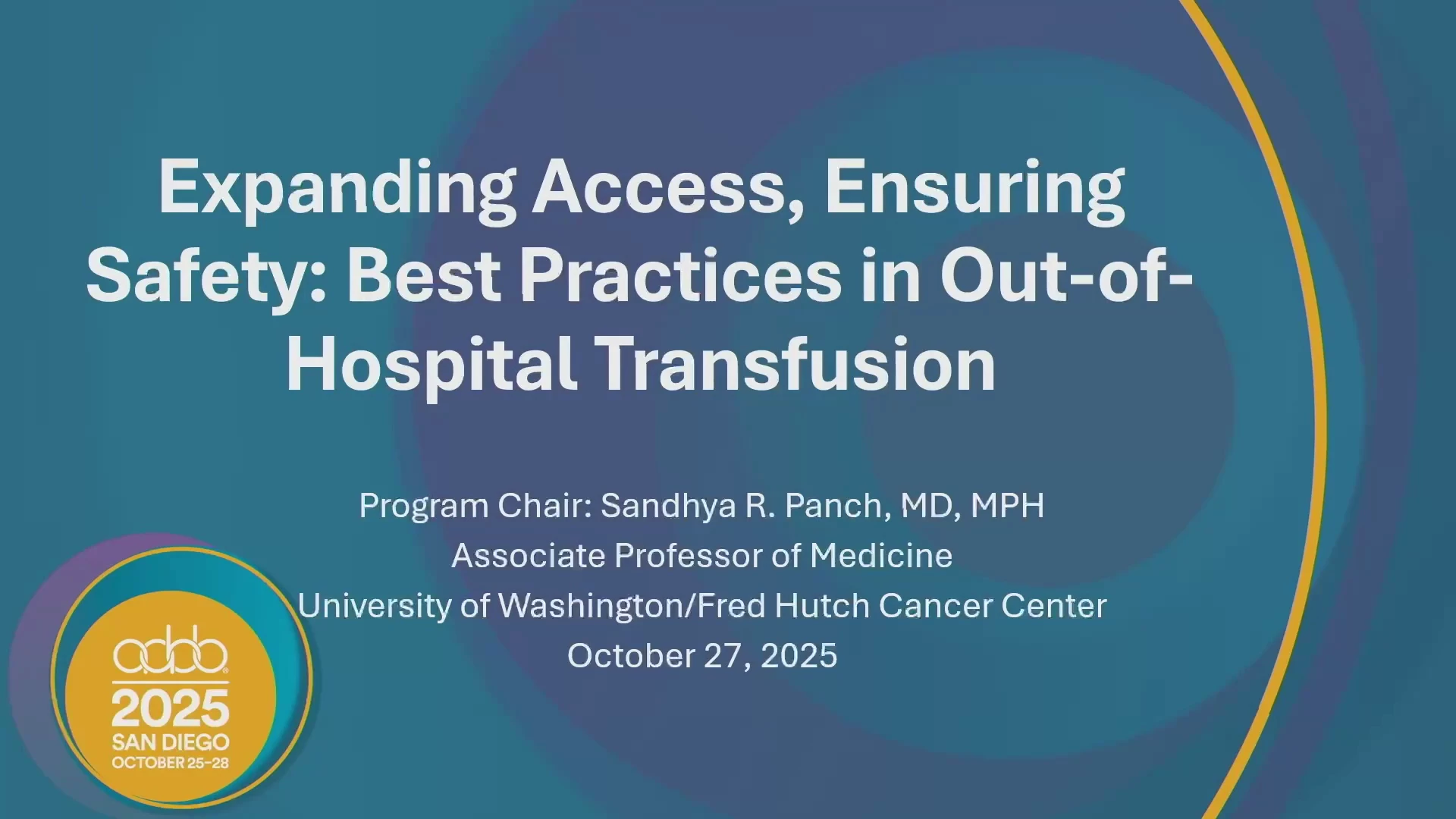 Expanding Access, Ensuring Safety: Best Practices in Out-of-Hospital Transfusion

Program Chair: Sandhya R. Panch, MD, MPH
Associate Professor of Medicine
University of Washington/Fred Hutch Cancer Center
October 27, 2025

aabb
2025
SAN DIEGO
OCTOBER 25-28